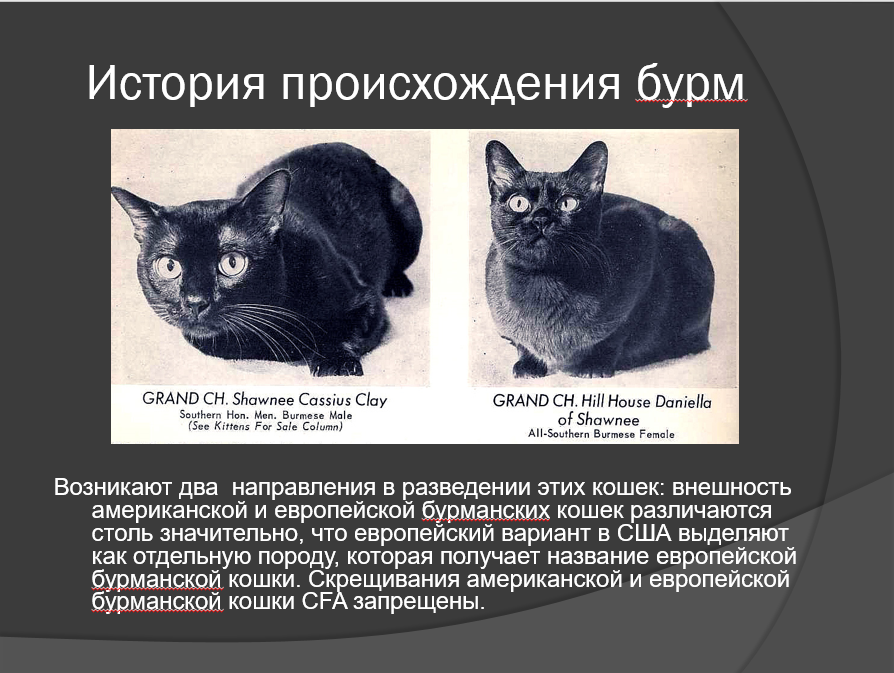 История происхождения бурм

GRAND CH. Shawnee Cassius Clay
Southern Hon. Men. Burmese Male
(See Kittens For Sale Column)

GRAND CH. Hill House Daniella of Shawnee
All-Southern Burmese Female

Возникают два направления в разведении этих кошек: внешность американской и европейской бурманских кошек различаются столь значительно, что европейский вариант в США выделяют как отдельную породу, которая получает название европейской бурманской кошки. Скрещивания американской и европейской бурманской кошки CFA запрещены.